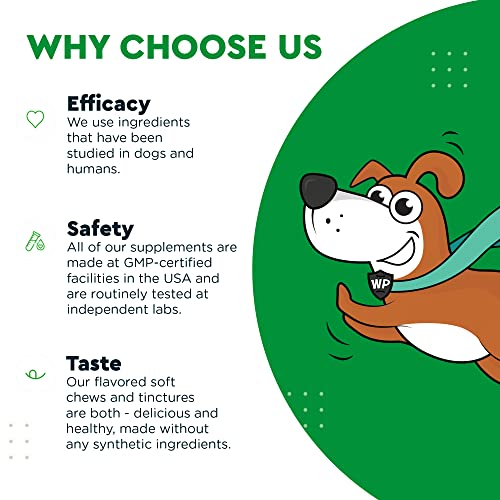 WHY CHOOSE US

Efficacy
We use ingredients that have been studied in dogs and humans.

Safety
All of our supplements are made at GMP-certified facilities in the USA and are routinely tested at independent labs.

Taste
Our flavored soft chews and tinctures are both - delicious and healthy, made without any synthetic ingredients.

WP